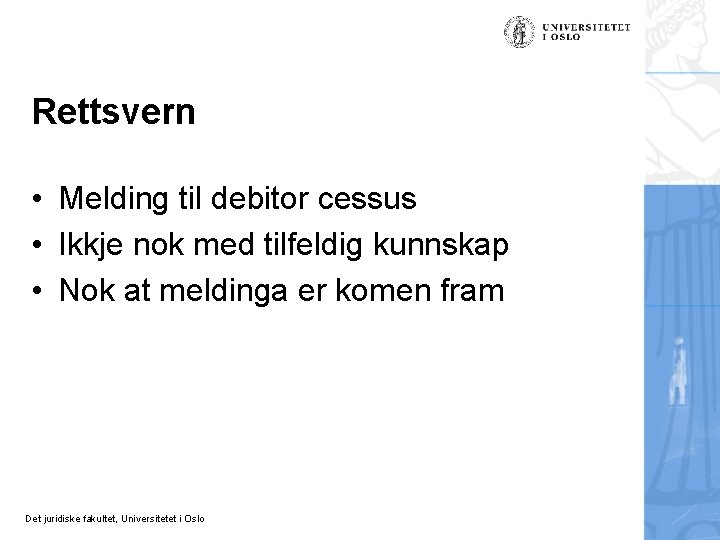 UNIVERSITETET I OSLO

Rettsvern

• Melding til debitor cessus
• Ikkje nok med tilfeldig kunnskap
• Nok at meldinga er komen fram

Det juridiske fakultet, Universitetet i Oslo